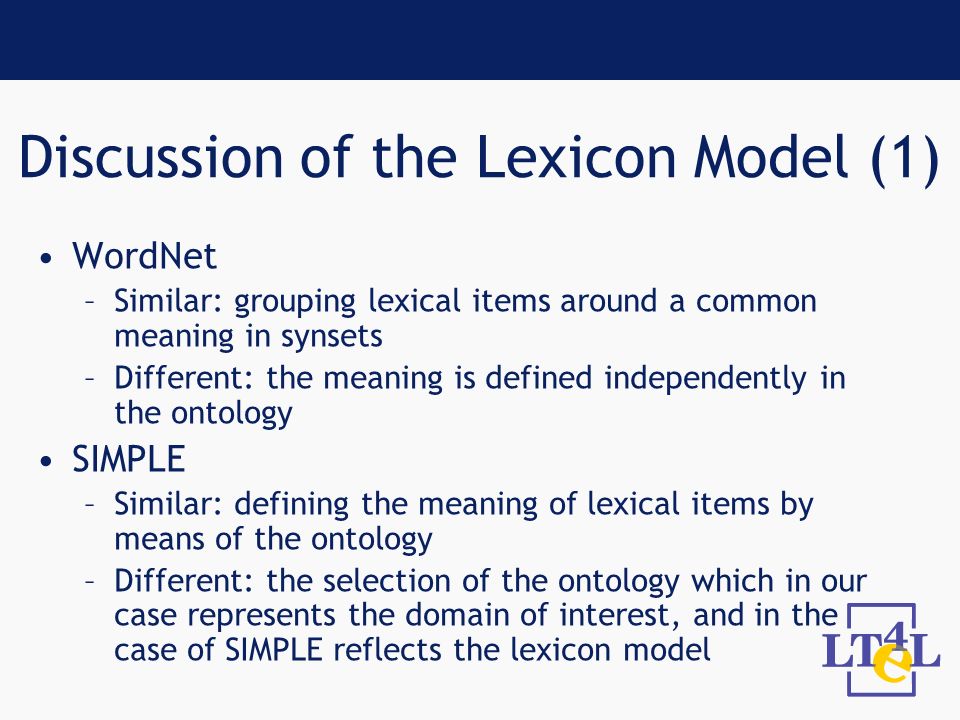 Discussion of the Lexicon Model (1)

• WordNet
– Similar: grouping lexical items around a common meaning in synsets
– Different: the meaning is defined independently in the ontology
• SIMPLE
– Similar: defining the meaning of lexical items by means of the ontology
– Different: the selection of the ontology which in our case represents the domain of interest, and in the case of SIMPLE reflects the lexicon model

LT4eL